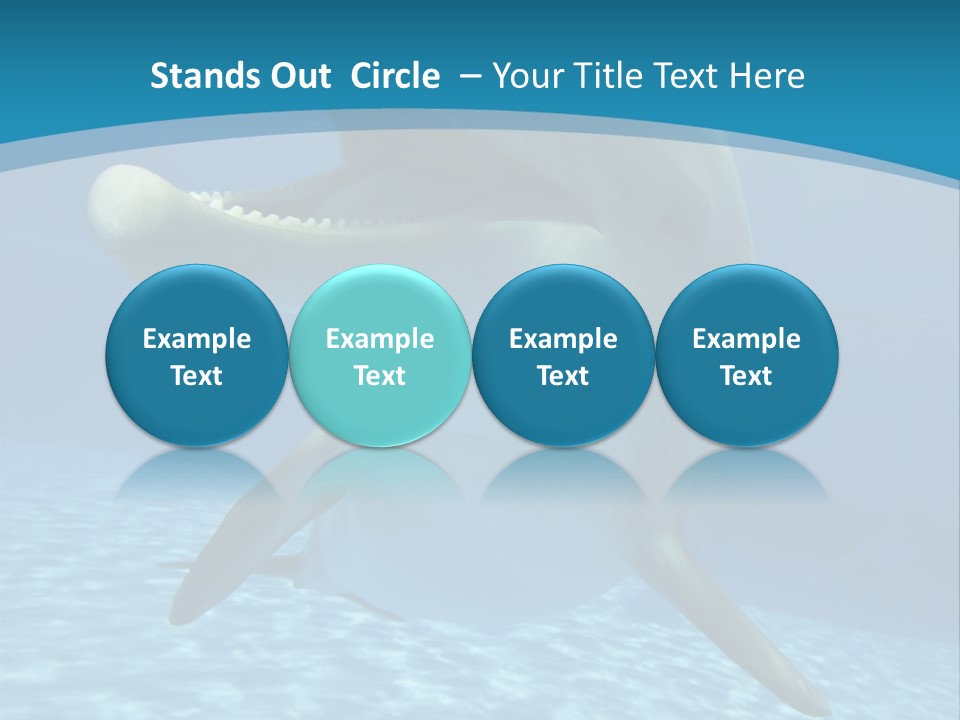 Stands Out Circle – Your Title Text Here

Example Text

Example Text

Example Text

Example Text